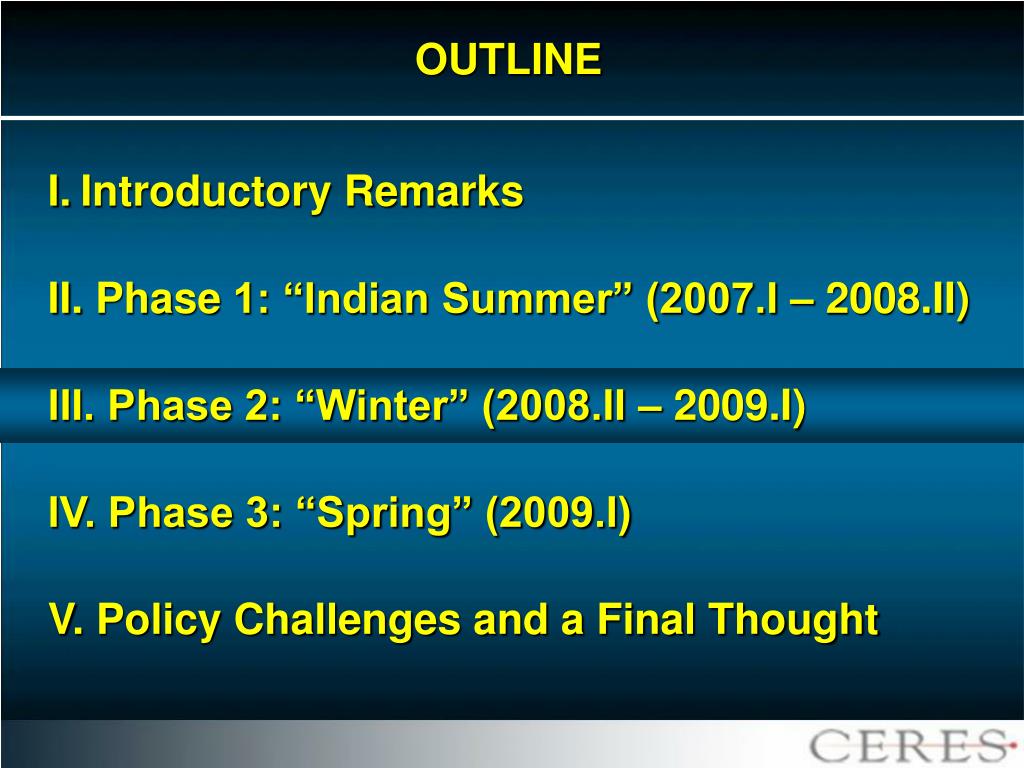 OUTLINE

I. Introductory Remarks

II. Phase 1: “Indian Summer” (2007.I – 2008.II)

III. Phase 2: “Winter” (2008.II – 2009.I)

IV. Phase 3: “Spring” (2009.I)

V. Policy Challenges and a Final Thought

CERES